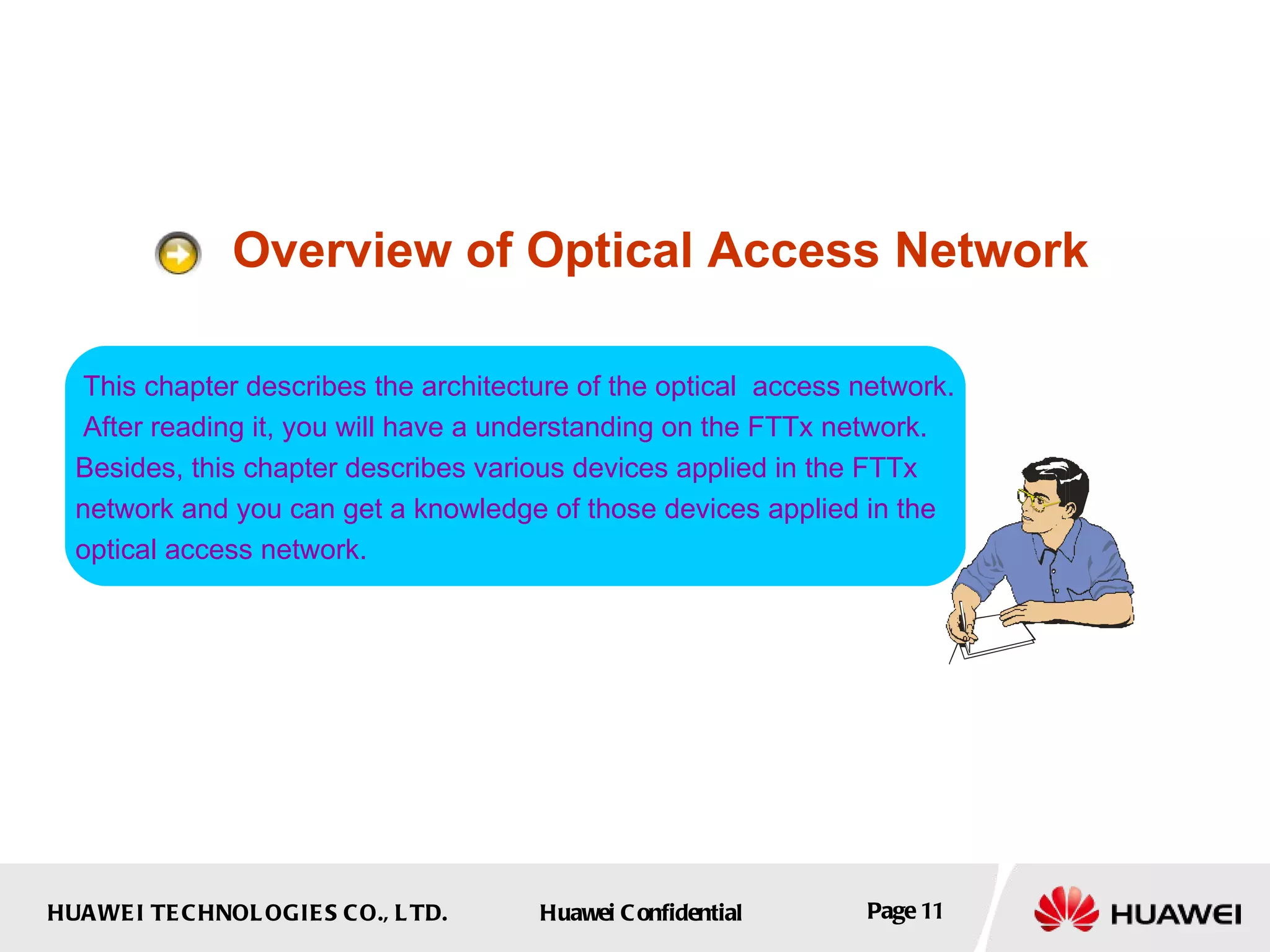 Overview of Optical Access Network

This chapter describes the architecture of the optical access network. After reading it, you will have a understanding on the FTTx network. Besides, this chapter describes various devices applied in the FTTx network and you can get a knowledge of those devices applied in the optical access network.

HUAWEI TECHNOLOGIES CO., LTD. Huawei Confidential Page 11

HUAWEI